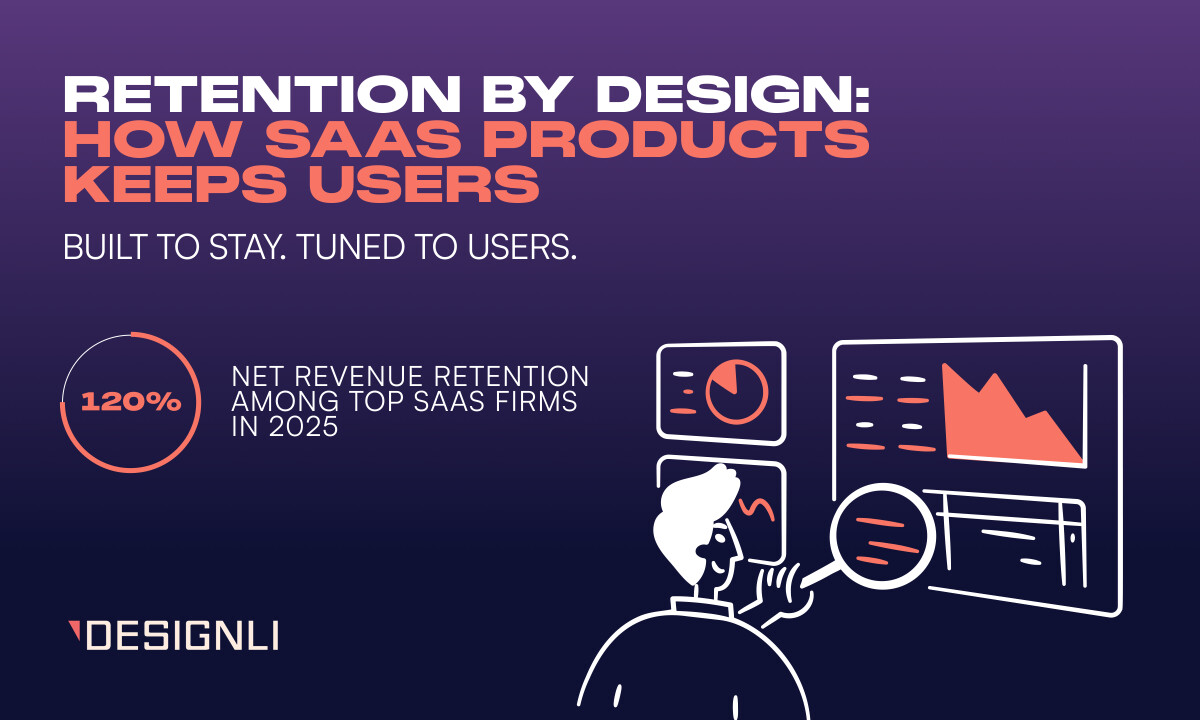 RETENTION BY DESIGN:
HOW SAAS PRODUCTS KEEPS USERS

BUILT TO STAY. TUNED TO USERS.

120%

NET REVENUE RETENTION AMONG TOP SAAS FIRMS IN 2025

DESIGNLI